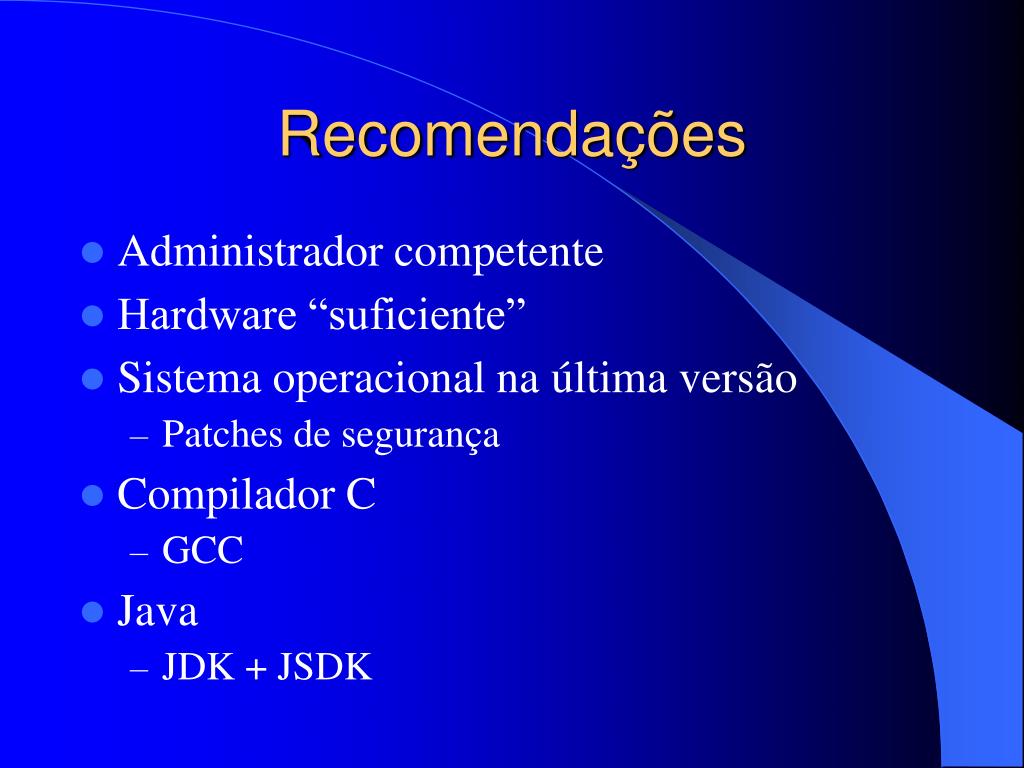 Recomendações

- Administrador competente
- Hardware “suficiente”
- Sistema operacional na última versão
  – Patches de segurança
- Compilador C
  – GCC
- Java
  – JDK + JSDK